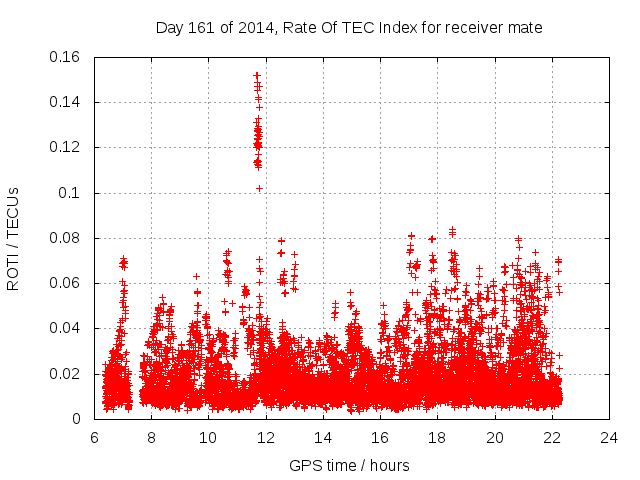 Day 161 of 2014, Rate Of TEC Index for receiver mate

ROTI / TECUs

0.16
0.14
0.12
0.1
0.08
0.06
0.04
0.02
0

6 8 10 12 14 16 18 20 22 24

GPS time / hours